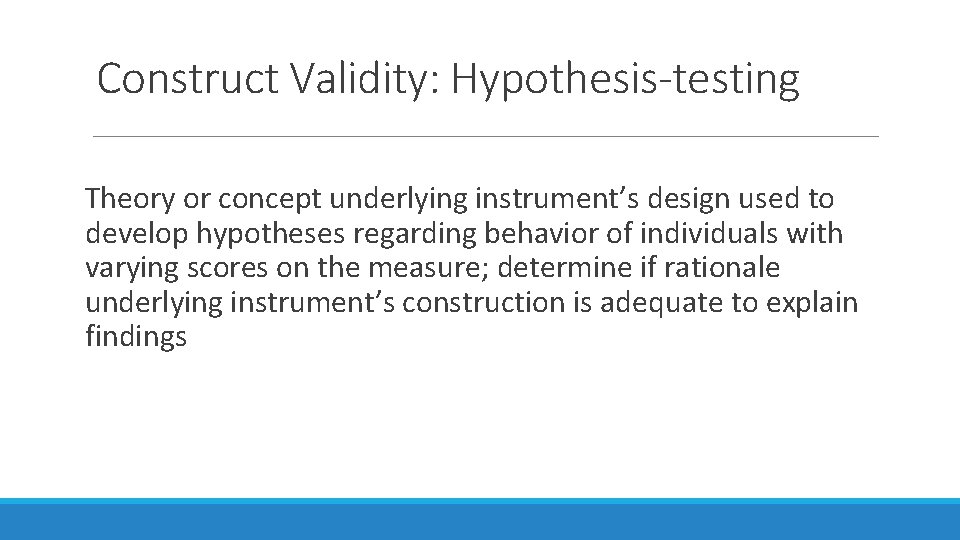 Construct Validity: Hypothesis-testing

Theory or concept underlying instrument’s design used to develop hypotheses regarding behavior of individuals with varying scores on the measure; determine if rationale underlying instrument’s construction is adequate to explain findings